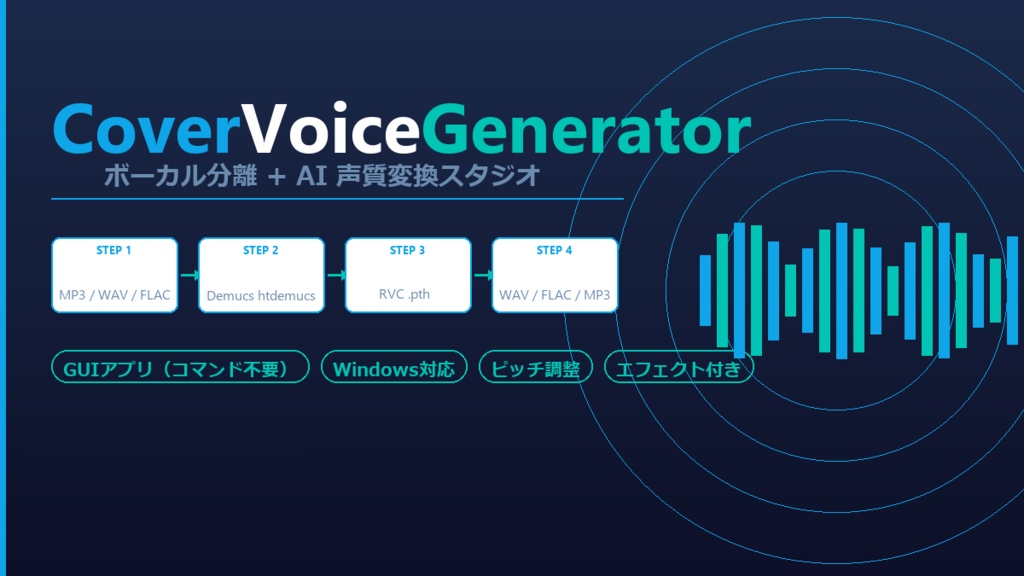 CoverVoiceGenerator

ボーカル分離 + AI 声質変換スタジオ

STEP 1
MP3 / WAV / FLAC

STEP 2
Demucs htdemucs

STEP 3
RVC .pth

STEP 4
WAV / FLAC / MP3

GUIアプリ（コマンド不要）

Windows対応

ピッチ調整

エフェクト付き